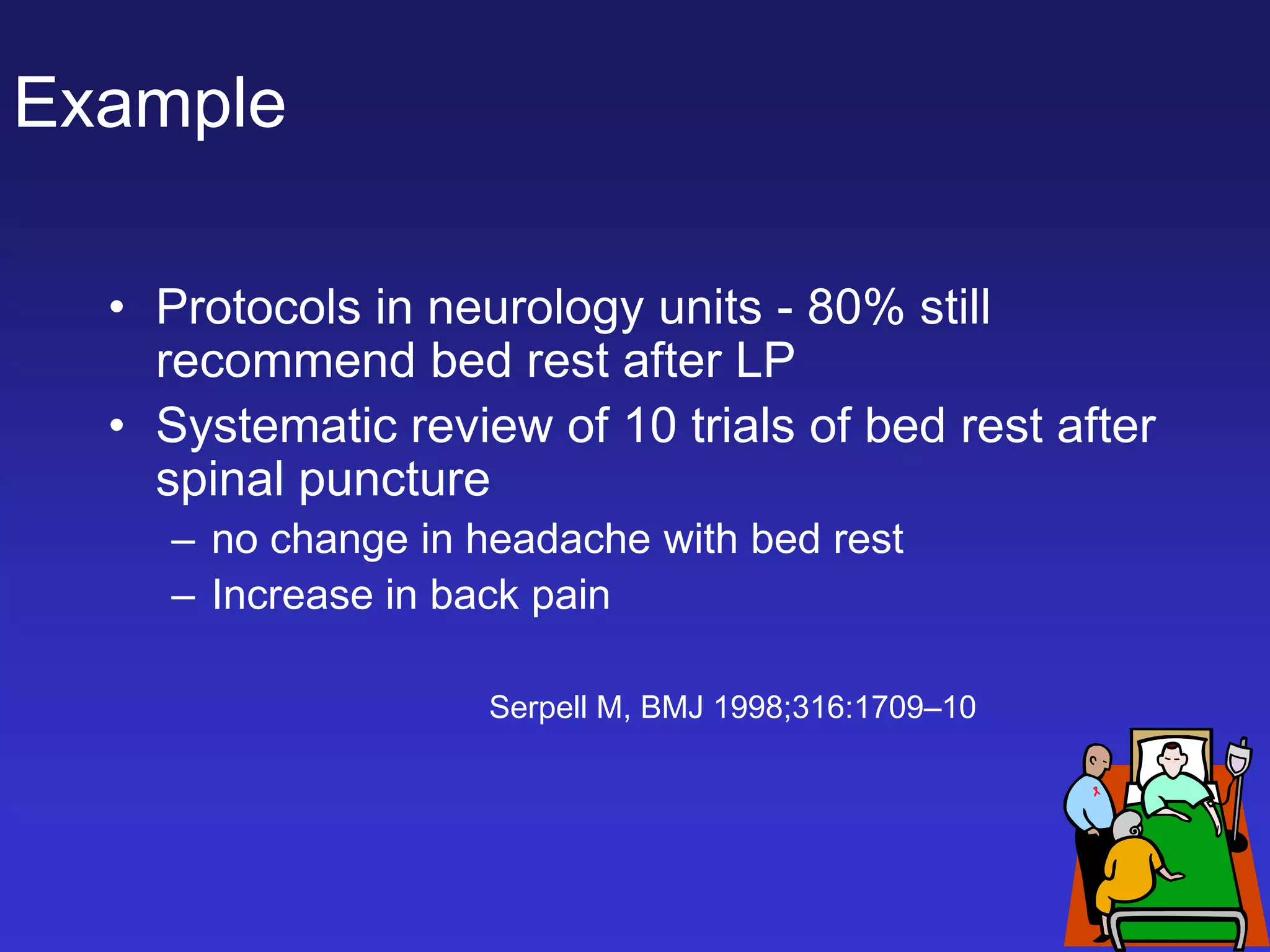 Example

• Protocols in neurology units - 80% still recommend bed rest after LP
• Systematic review of 10 trials of bed rest after spinal puncture
– no change in headache with bed rest
– Increase in back pain

Serpell M, BMJ 1998;316:1709–10